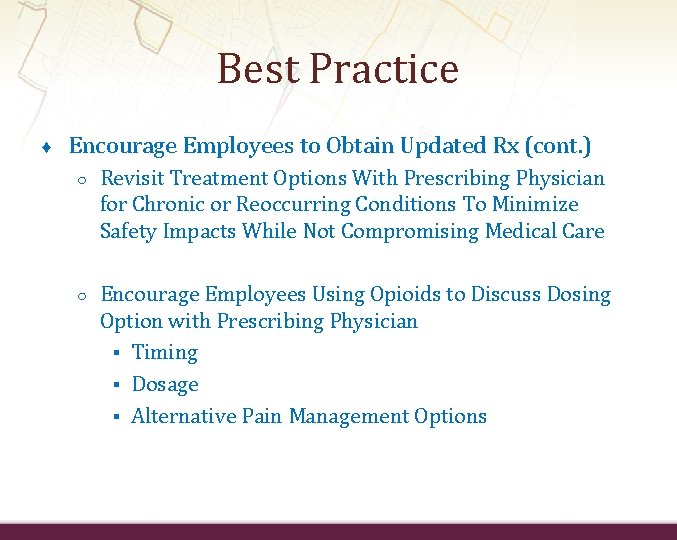 Best Practice

♦ Encourage Employees to Obtain Updated Rx (cont.)

○ Revisit Treatment Options With Prescribing Physician for Chronic or Reoccurring Conditions To Minimize Safety Impacts While Not Compromising Medical Care

○ Encourage Employees Using Opioids to Discuss Dosing Option with Prescribing Physician

▪ Timing
▪ Dosage
▪ Alternative Pain Management Options